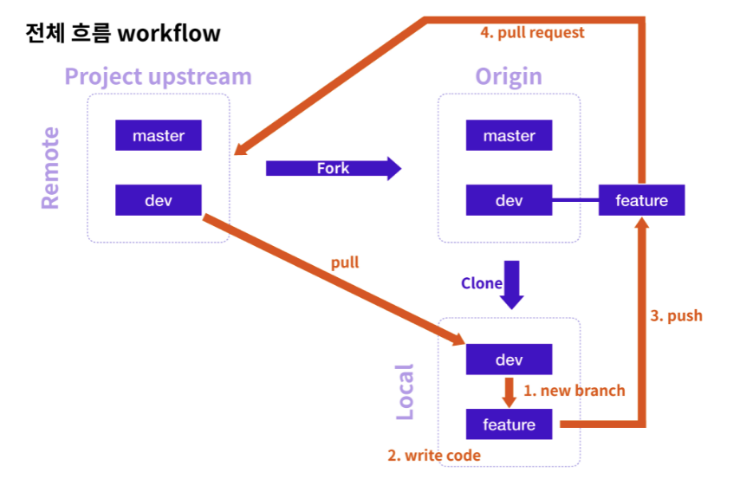 전체 흐름 workflow

4. pull request

Project upstream

Origin

Remote

master

dev

Fork

master

dev

feature

pull

Clone

3. push

Local

dev

1. new branch

feature

2. write code